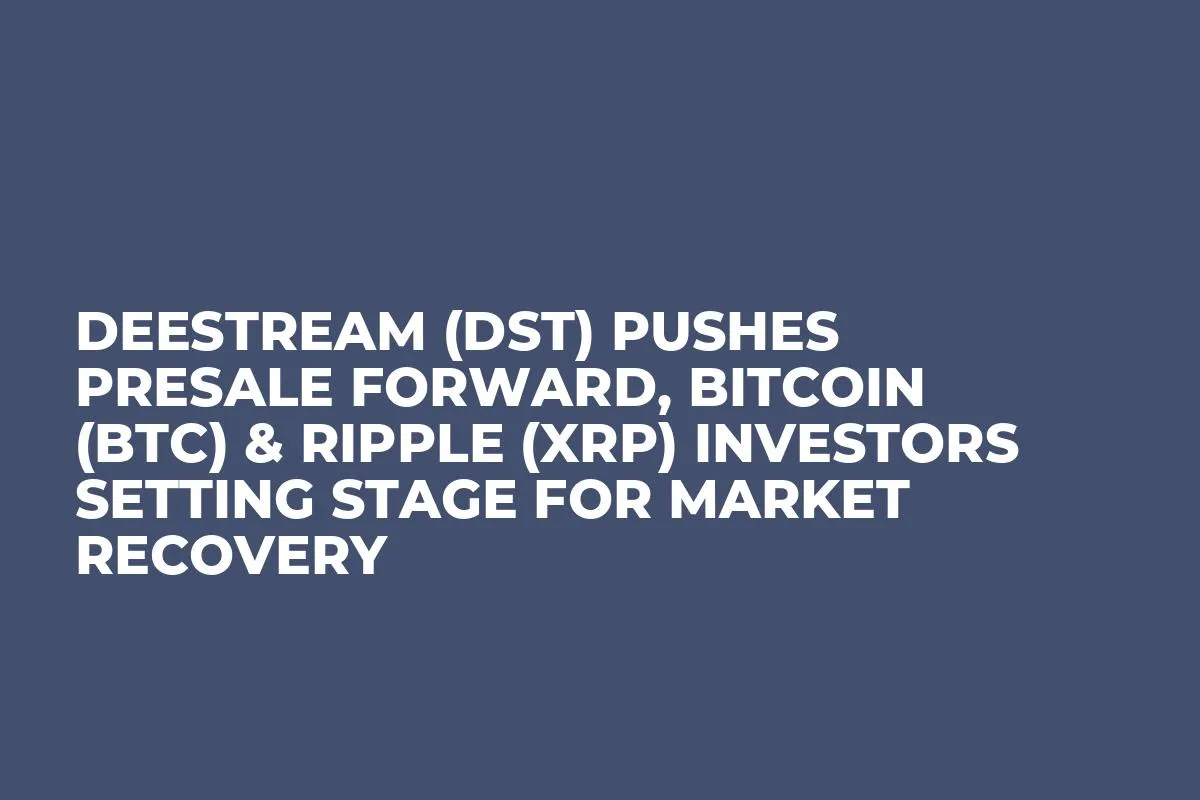 DEESTREAM (DST) PUSHES PRESALE FORWARD, BITCOIN (BTC) & RIPPLE (XRP) INVESTORS SETTING STAGE FOR MARKET RECOVERY